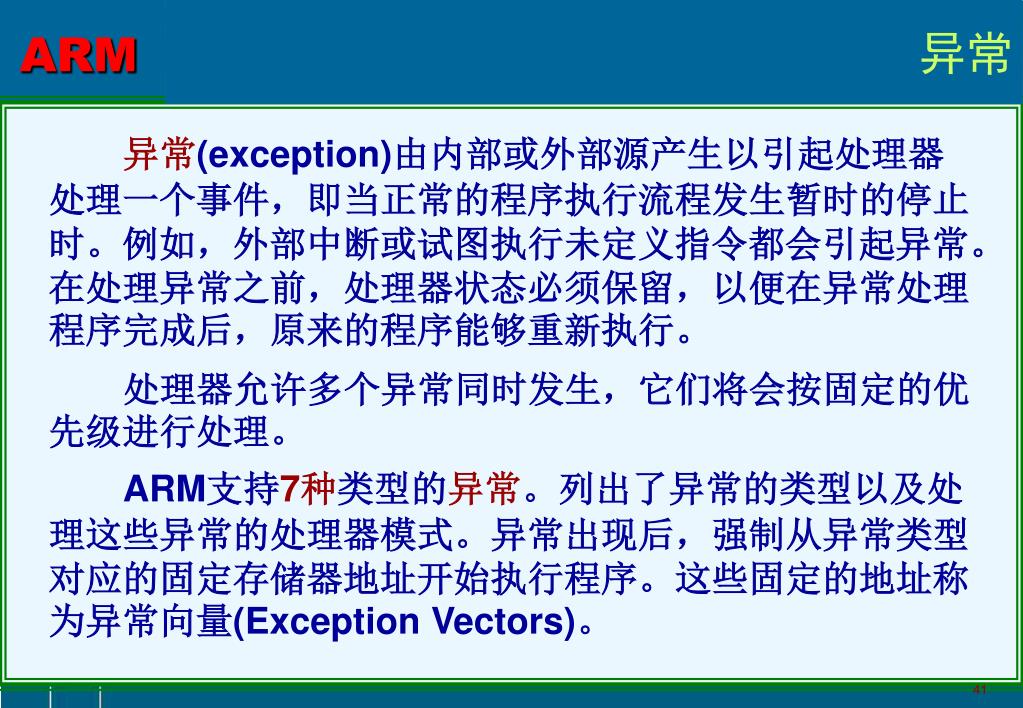 ARM

异常

异常(exception)由内部或外部源产生以引起处理器处理一个事件，即当正常的程序执行流程发生暂时的停止时。例如，外部中断或试图执行未定义指令都会引起异常。在处理异常之前，处理器状态必须保留，以便在异常处理程序完成后，原来的程序能够重新执行。

处理器允许多个异常同时发生，它们将会按固定的优先级进行处理。

ARM支持7种类型的异常。列出了异常的类型以及处理这些异常的处理器模式。异常出现后，强制从异常类型对应的固定存储器地址开始执行程序。这些固定的地址称为异常向量(Exception Vectors)。

41